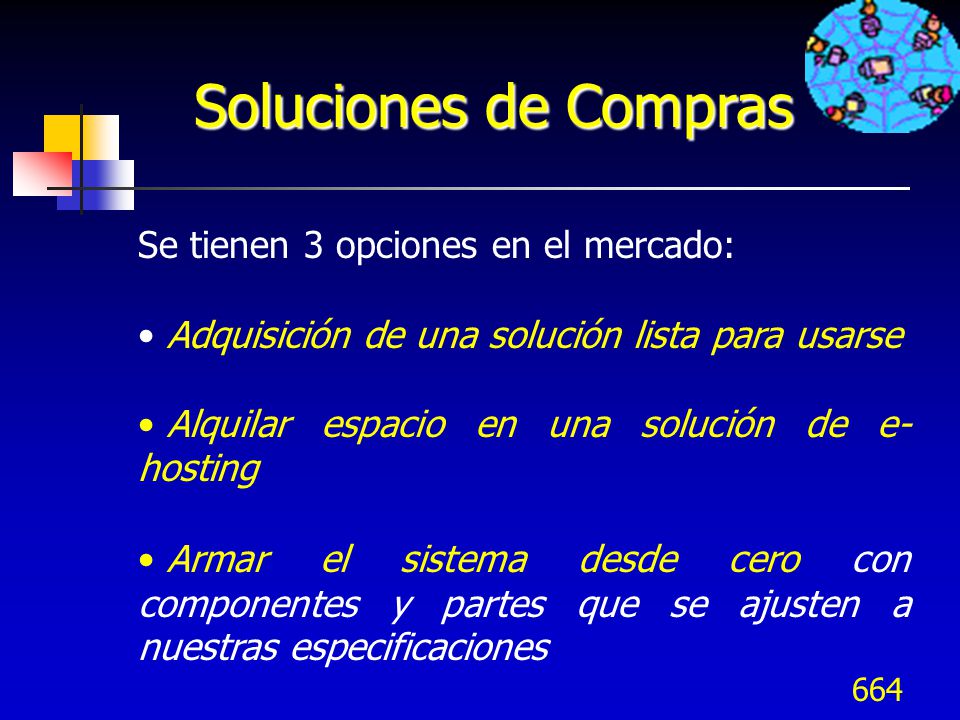 Soluciones de Compras

Se tienen 3 opciones en el mercado:

• Adquisición de una solución lista para usarse

• Alquilar espacio en una solución de e-hosting

• Armar el sistema desde cero con componentes y partes que se ajusten a nuestras especificaciones

664